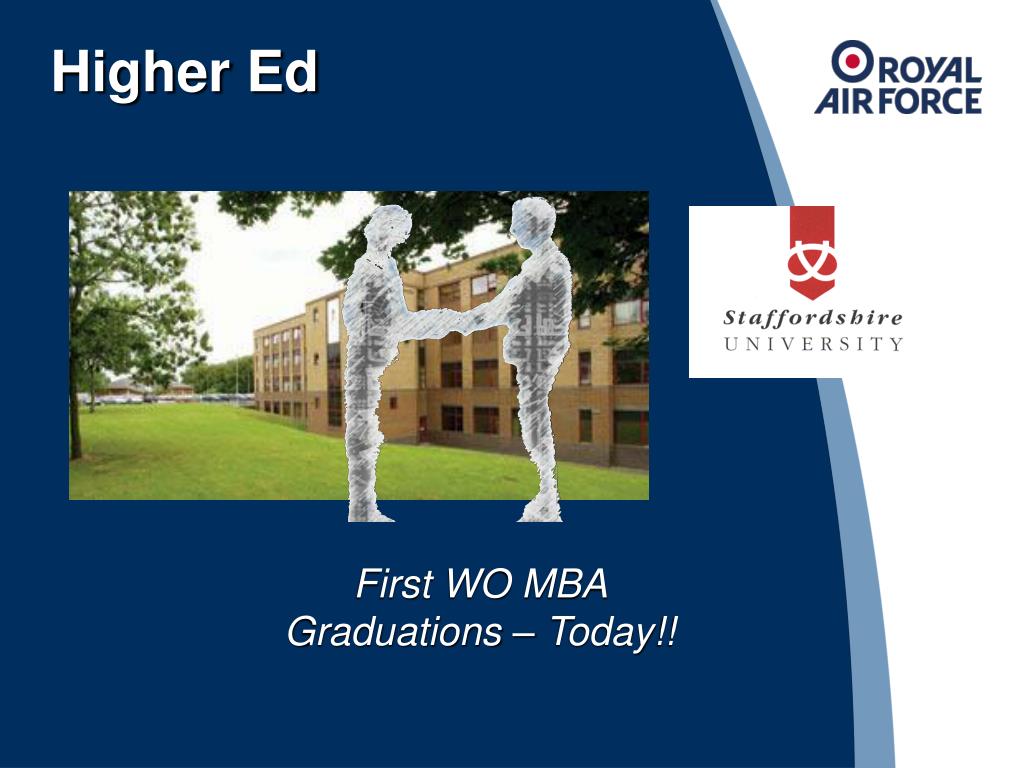 Higher Ed

ROYAL AIR FORCE

Staffordshire UNIVERSITY

First WO MBA
Graduations – Today!!